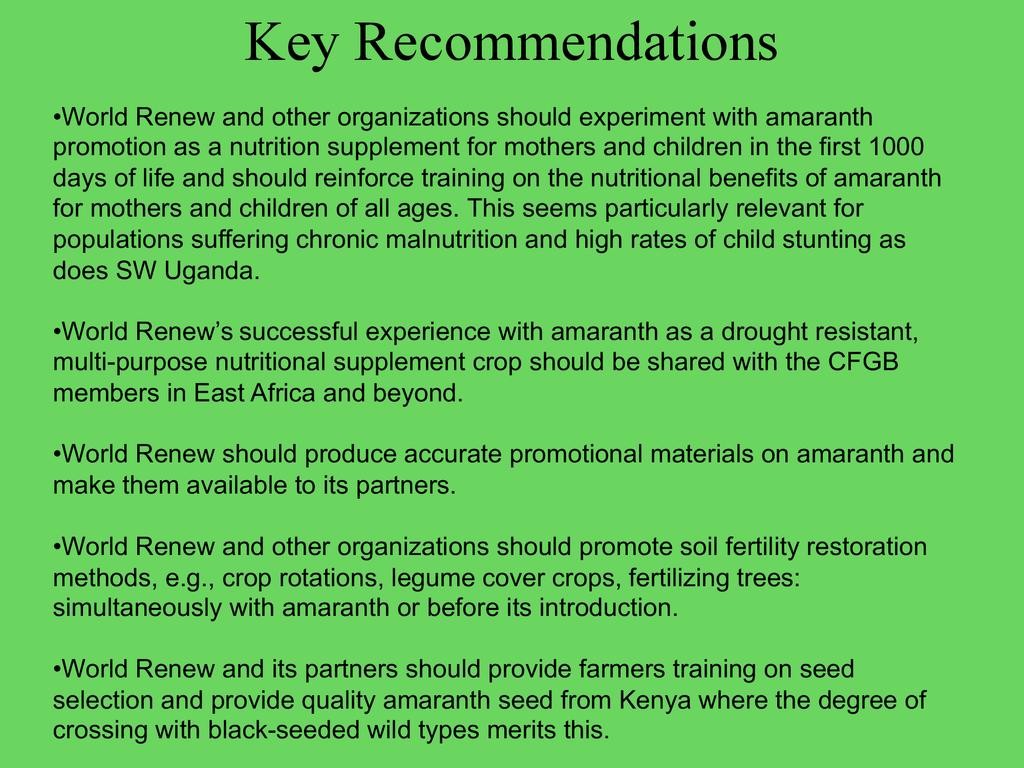 Key Recommendations

•World Renew and other organizations should experiment with amaranth promotion as a nutrition supplement for mothers and children in the first 1000 days of life and should reinforce training on the nutritional benefits of amaranth for mothers and children of all ages. This seems particularly relevant for populations suffering chronic malnutrition and high rates of child stunting as does SW Uganda.

•World Renew's successful experience with amaranth as a drought resistant, multi-purpose nutritional supplement crop should be shared with the CFGB members in East Africa and beyond.

•World Renew should produce accurate promotional materials on amaranth and make them available to its partners.

•World Renew and other organizations should promote soil fertility restoration methods, e.g., crop rotations, legume cover crops, fertilizing trees: simultaneously with amaranth or before its introduction.

•World Renew and its partners should provide farmers training on seed selection and provide quality amaranth seed from Kenya where the degree of crossing with black-seeded wild types merits this.